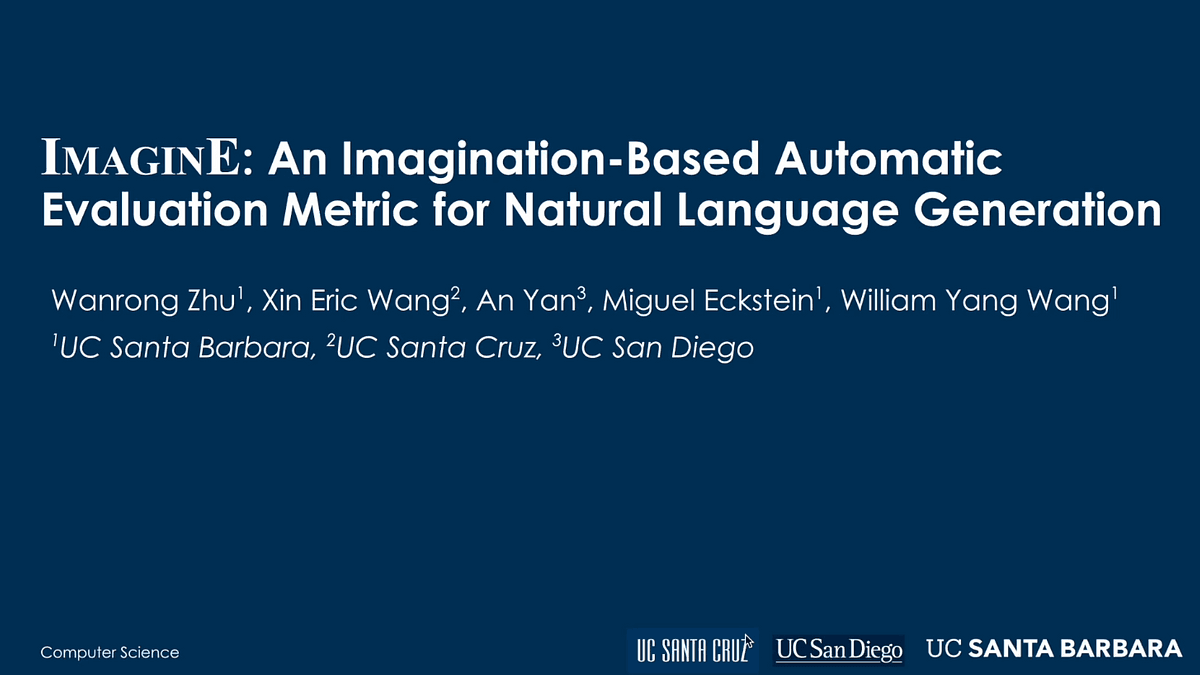 IMAGINE: An Imagination-Based Automatic Evaluation Metric for Natural Language Generation

Wanrong Zhu$^1$, Xin Eric Wang$^2$, An Yan$^3$, Miguel Eckstein$^1$, William Yang Wang$^1$

$^1$UC Santa Barbara, $^2$UC Santa Cruz, $^3$UC San Diego

Computer Science

UC SANTA CRUZ UC San Diego UC SANTA BARBARA